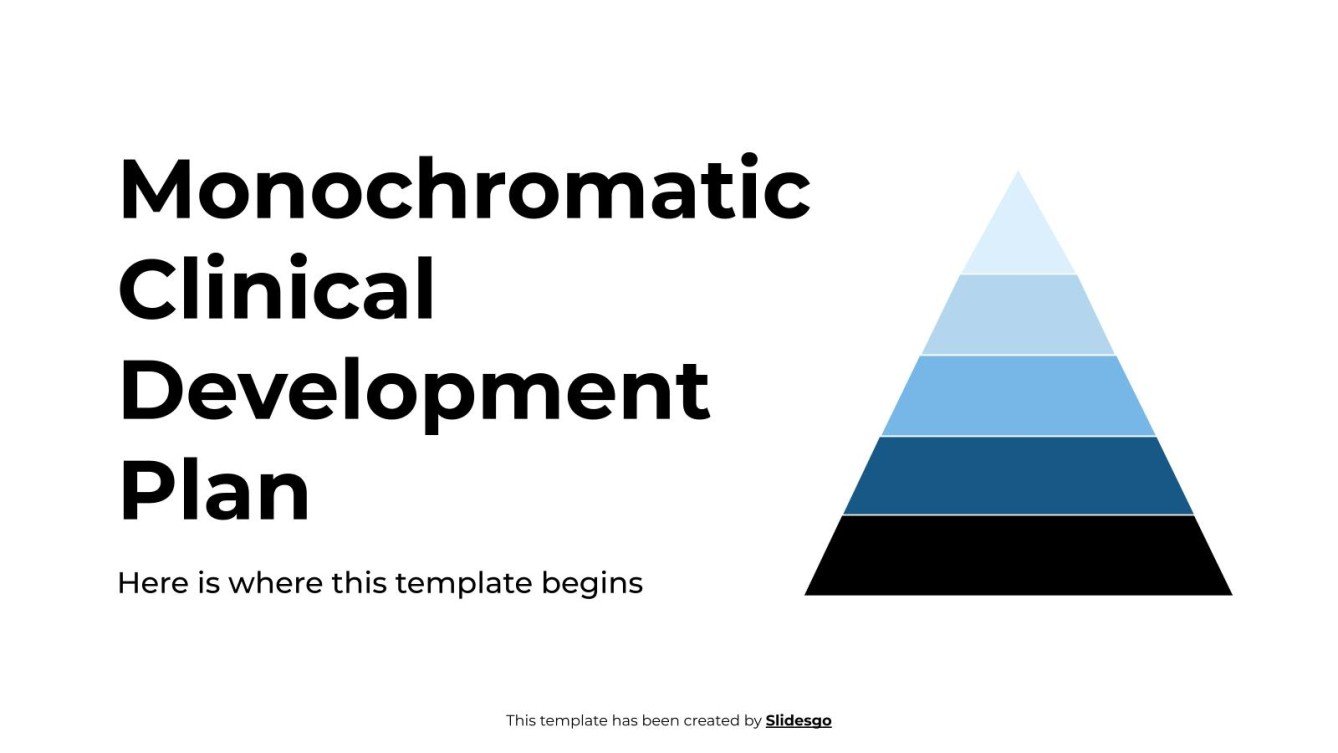 Monochromatic Clinical Development Plan

Here is where this template begins

This template has been created by Slidesgo